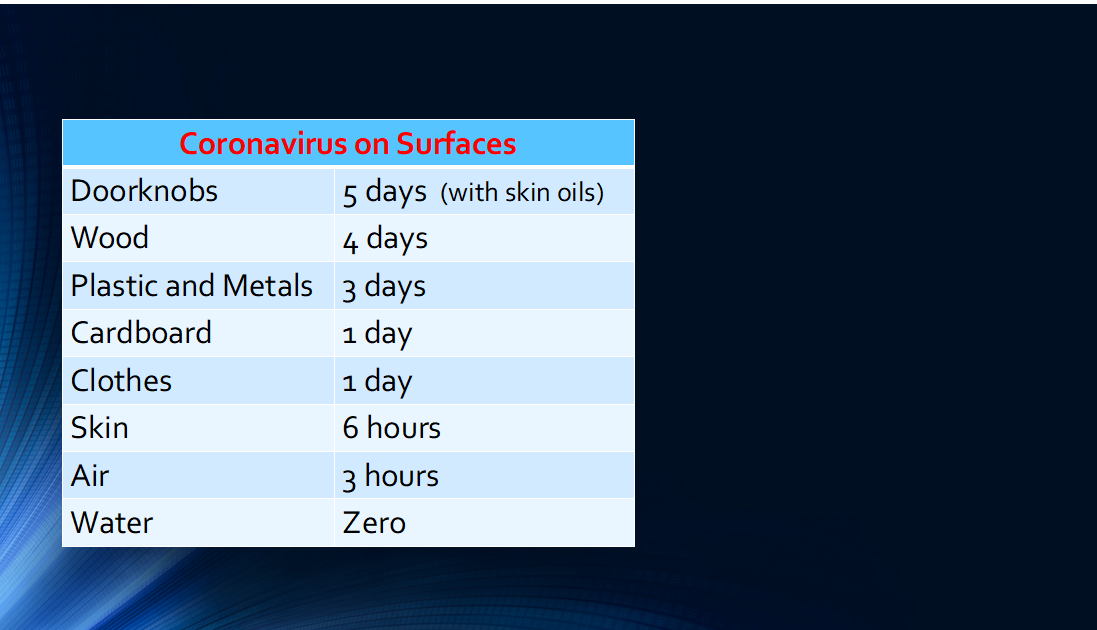 | Coronavirus on Surfaces | |
|---|---|
| Doorknobs | 5 days (with skin oils) |
| Wood | 4 days |
| Plastic and Metals | 3 days |
| Cardboard | 1 day |
| Clothes | 1 day |
| Skin | 6 hours |
| Air | 3 hours |
| Water | Zero |